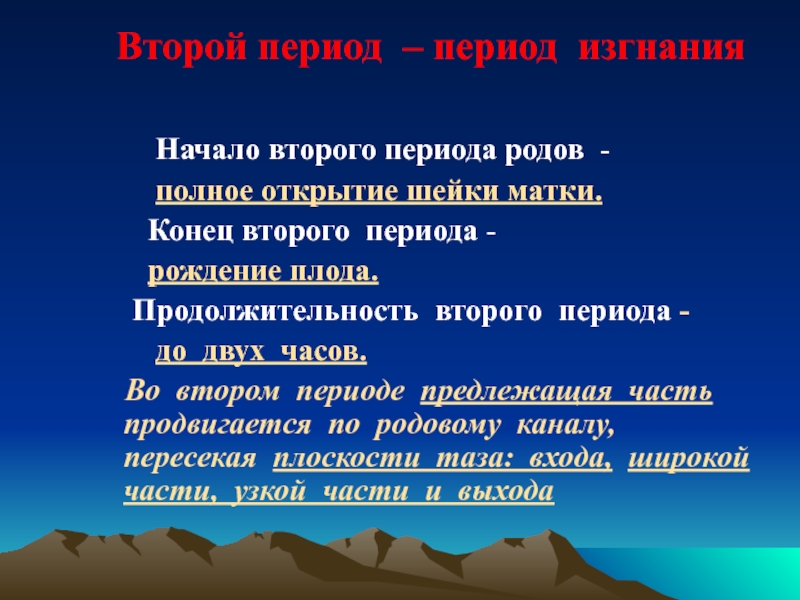 Второй период – период изгнания

Начало второго периода родов - полное открытие шейки матки.

Конец второго периода - рождение плода.

Продолжительность второго периода - до двух часов.

Во втором периоде предлежащая часть продвигается по родовому каналу, пересекая плоскости таза: входа, широкой части, узкой части и выхода